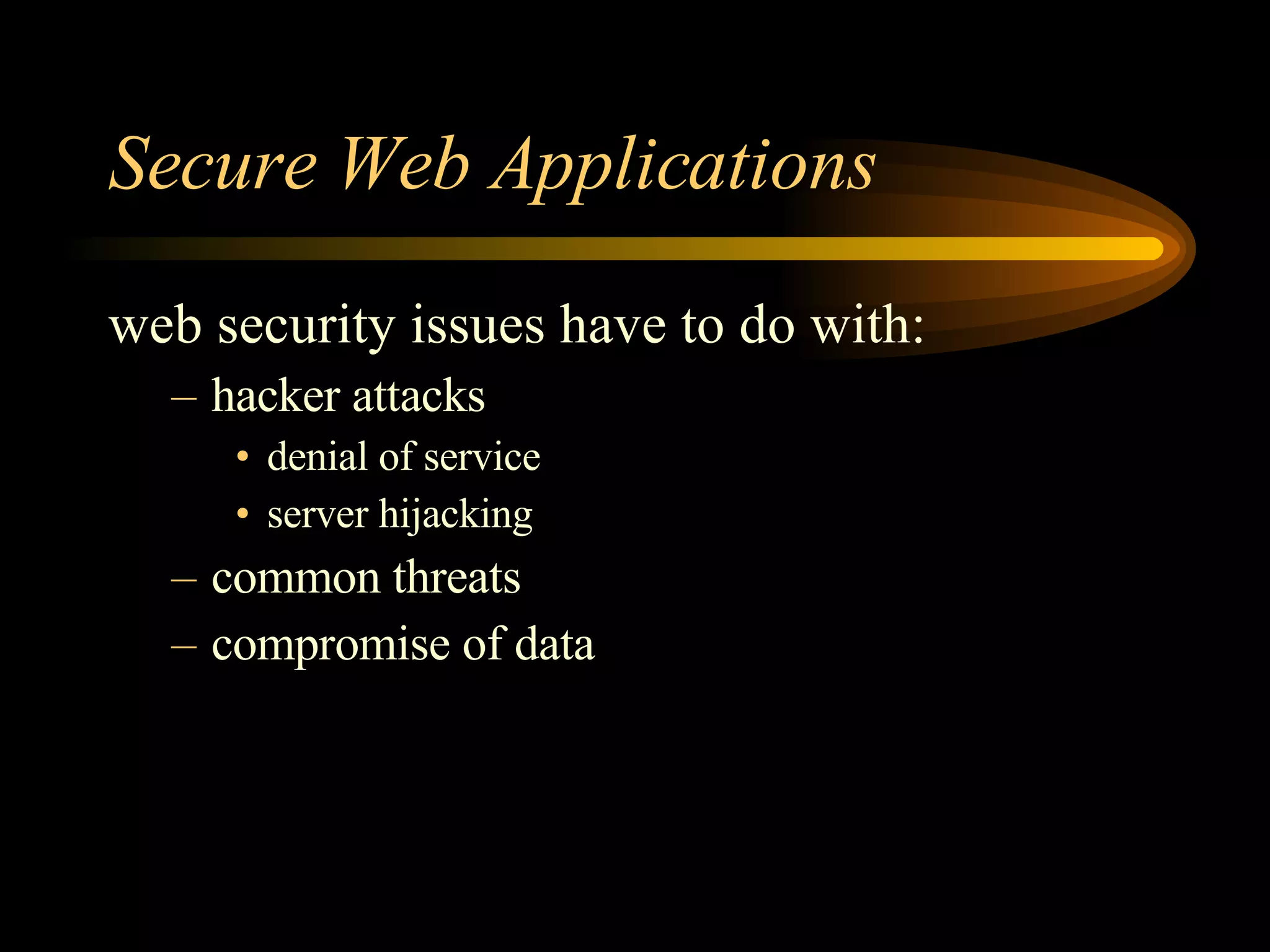 Secure Web Applications

web security issues have to do with:
– hacker attacks
• denial of service
• server hijacking
– common threats
– compromise of data